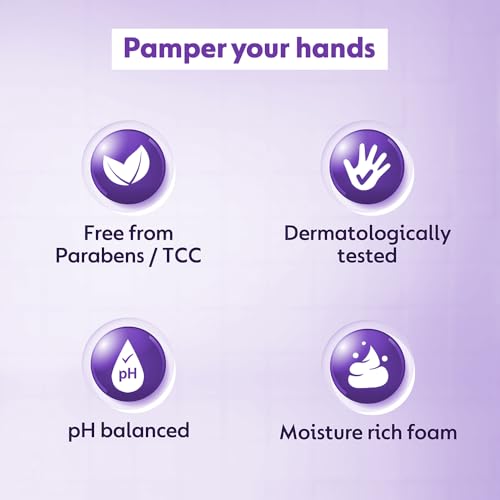 Pamper your hands

Free from
Parabens / TCC

Dermatologically
tested

pH

pH balanced

Moisture rich foam